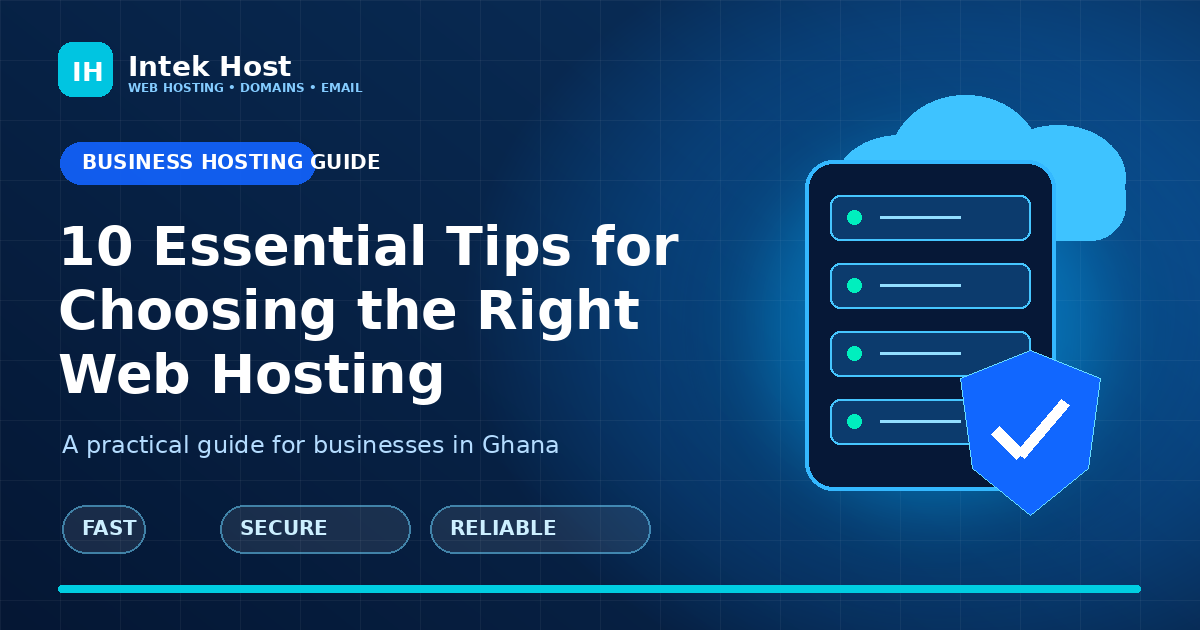 IH
Intek Host
WEB HOSTING • DOMAINS • EMAIL

BUSINESS HOSTING GUIDE

10 Essential Tips for Choosing the Right Web Hosting

A practical guide for businesses in Ghana

FAST
SECURE
RELIABLE